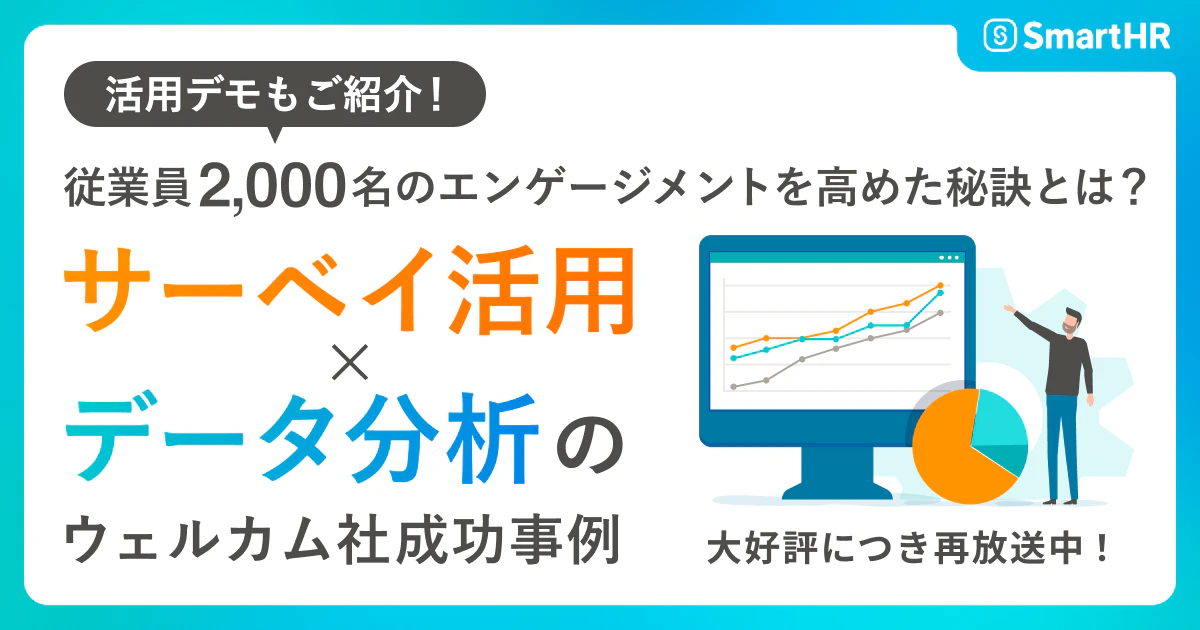 SmartHR

活用デモもご紹介！

従業員2,000名のエンゲージメントを高めた秘訣とは？

サーベイ活用
×
データ分析の

ウェルカム社成功事例

大好評につき再放送中！